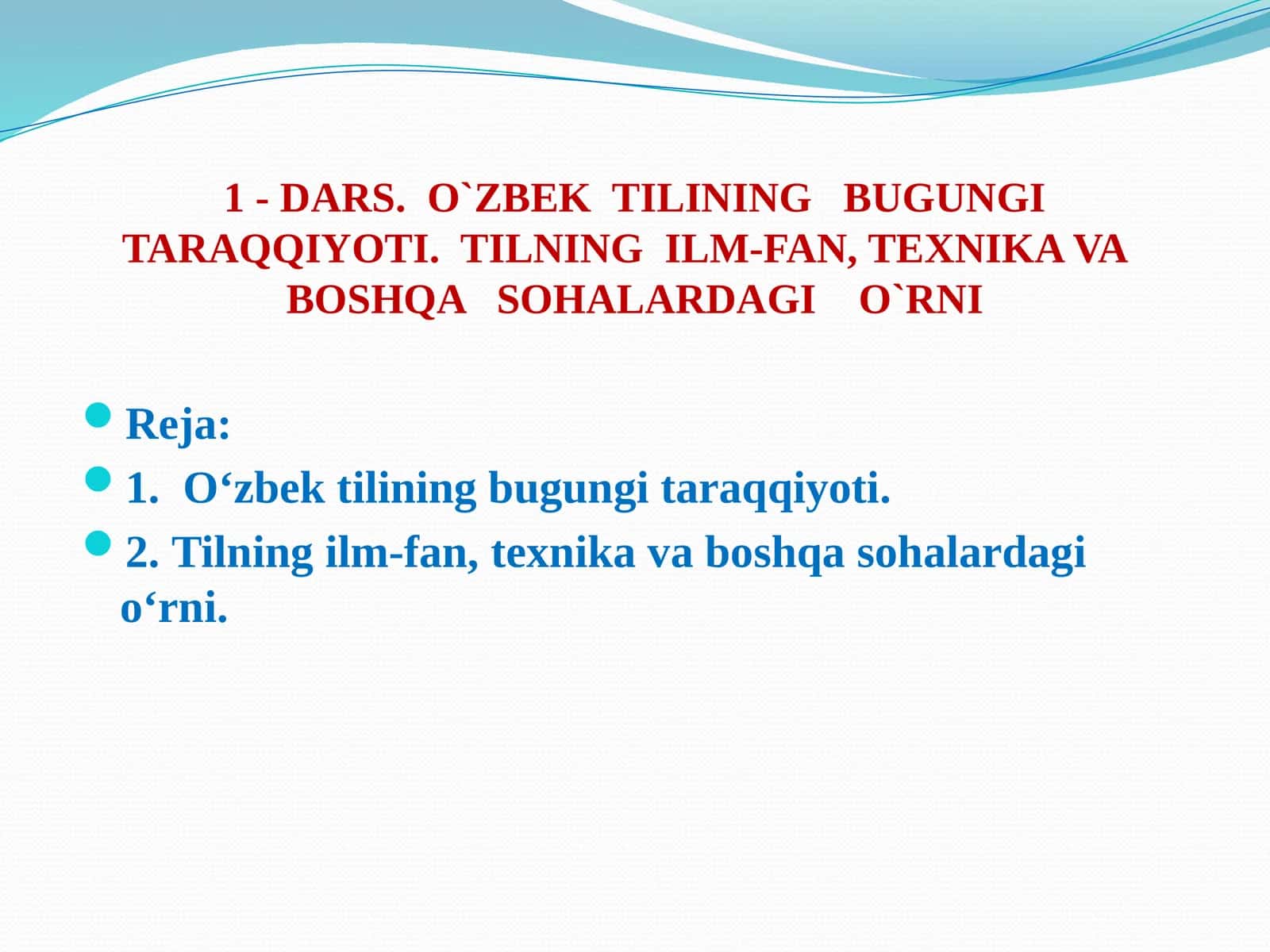 1 - DARS. O`ZBEK TILINING BUGUNGI TARAQQIYOTI. TILNING ILM-FAN, TEXNIKA VA BOSHQA SOHALARDAGI O`RNI

Reja:
1. O‘zbek tilining bugungi taraqqiyoti.
2. Tilning ilm-fan, texnika va boshqa sohalardagi o‘rni.